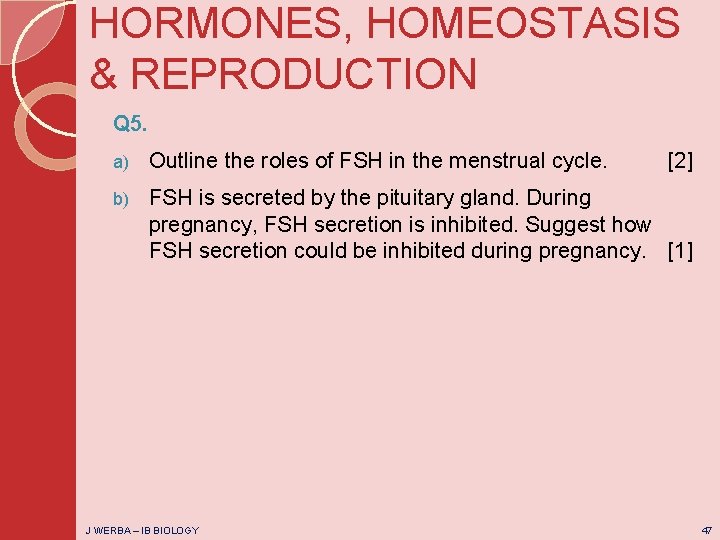 HORMONES, HOMEOSTASIS & REPRODUCTION

Q5.

a) Outline the roles of FSH in the menstrual cycle. [2]

b) FSH is secreted by the pituitary gland. During pregnancy, FSH secretion is inhibited. Suggest how FSH secretion could be inhibited during pregnancy. [1]

J WERBA – IB BIOLOGY

47